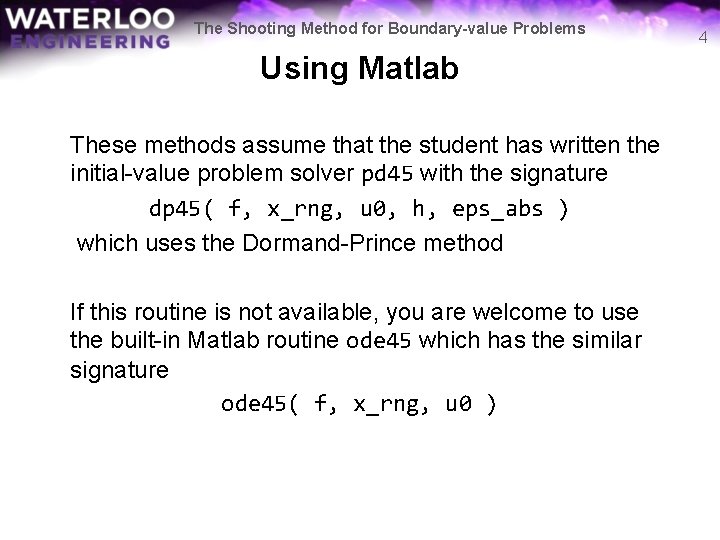 WATERLOO ENGINEERING

The Shooting Method for Boundary-value Problems

4

Using Matlab

These methods assume that the student has written the initial-value problem solver pd45 with the signature

dp45( f, x_rng, u0, h, eps_abs )

which uses the Dormand-Prince method

If this routine is not available, you are welcome to use the built-in Matlab routine ode45 which has the similar signature

ode45( f, x_rng, u0 )